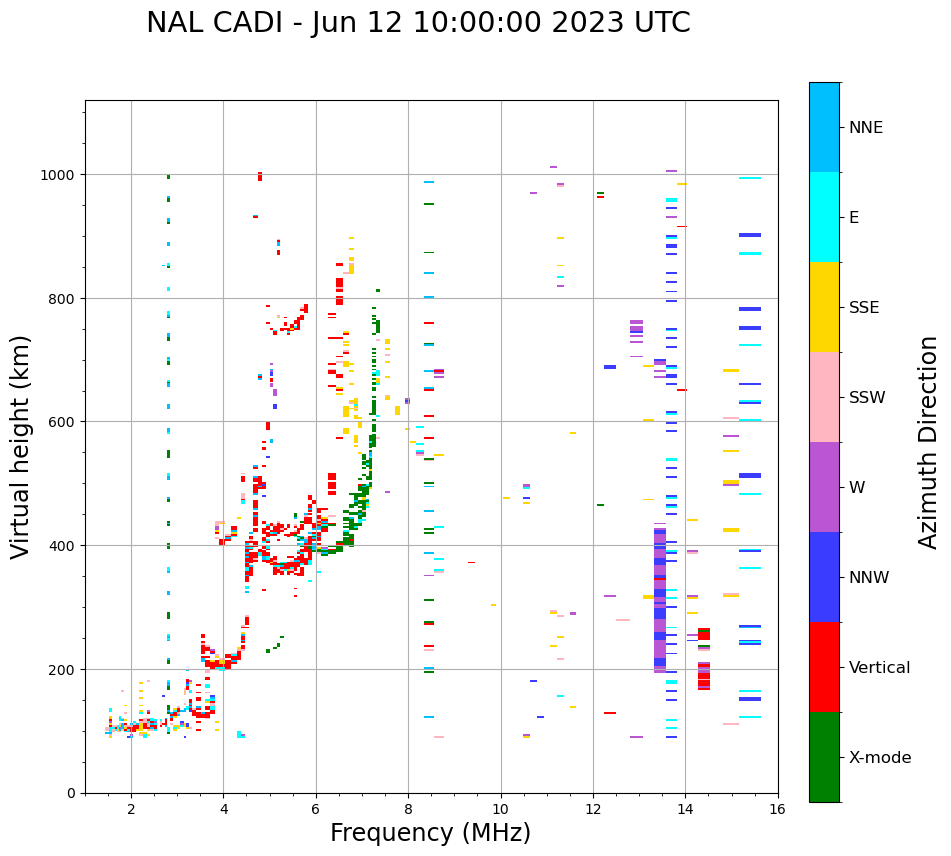 NAL CADI - Jun 12 10:00:00 2023 UTC

Virtual height (km)

1000
800
600
400
200
0

2
4
6
8
10
12
14
16

Frequency (MHz)

NNE
E
SSE
SSW
W
NNW
Vertical
X-mode

Azimuth Direction